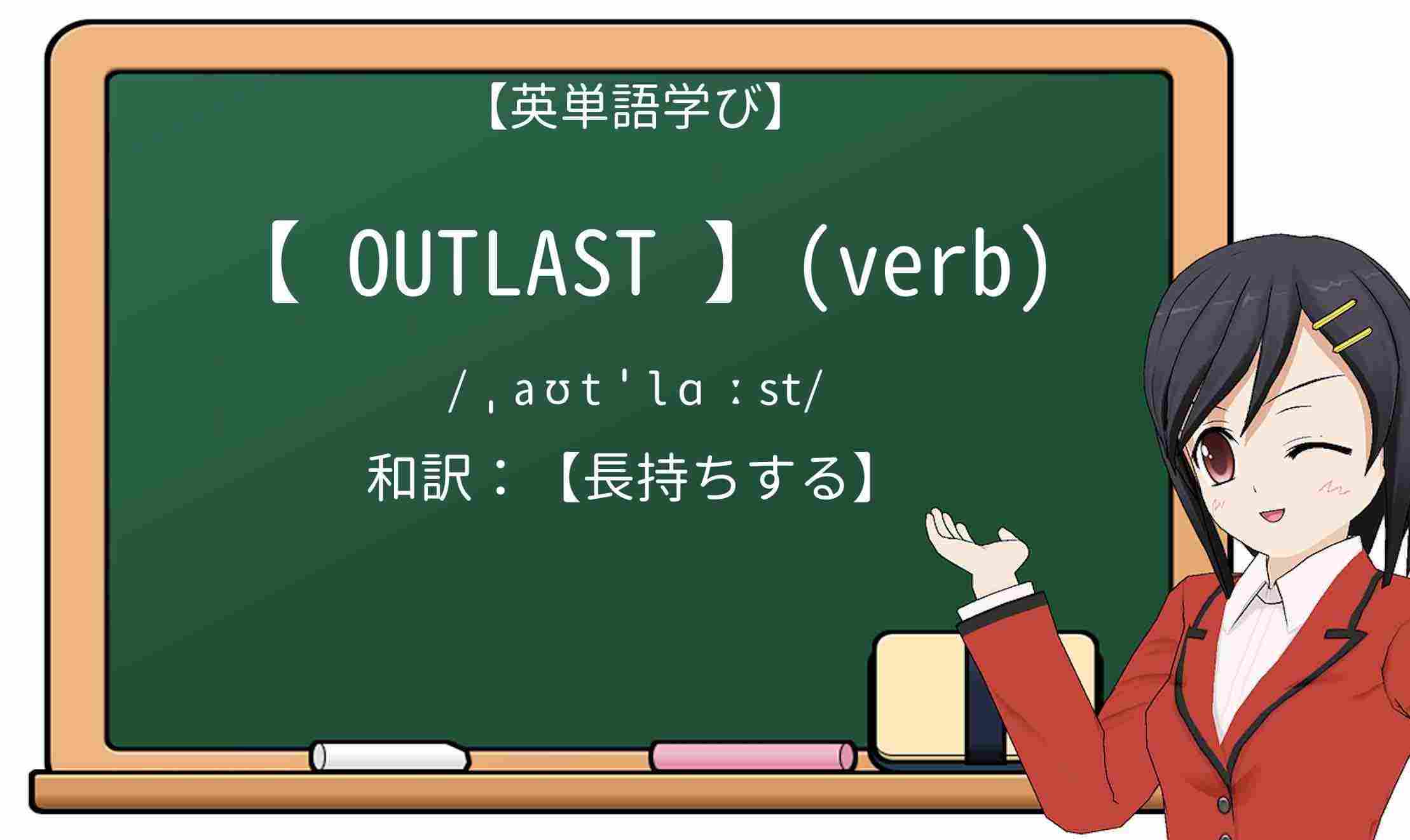 【英単語学び】

【 OUTLAST 】(verb)

/ˌaʊtˈlɑːst/

和訳：【長持ちする】